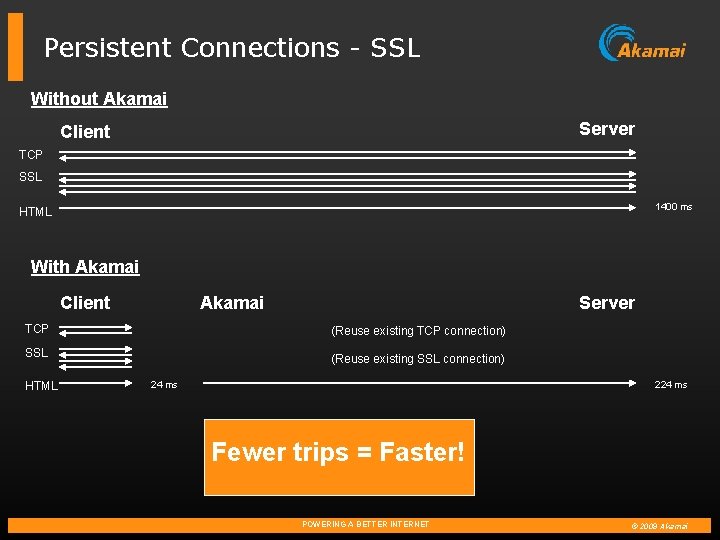 Persistent Connections - SSL

Akamai

Without Akamai

Client

Server

TCP

SSL

HTML

1400 ms

With Akamai

Client

Akamai

Server

TCP

(Reuse existing TCP connection)

SSL

(Reuse existing SSL connection)

HTML

24 ms

224 ms

Fewer trips = Faster!

POWERING A BETTER INTERNET

© 2009 Akamai